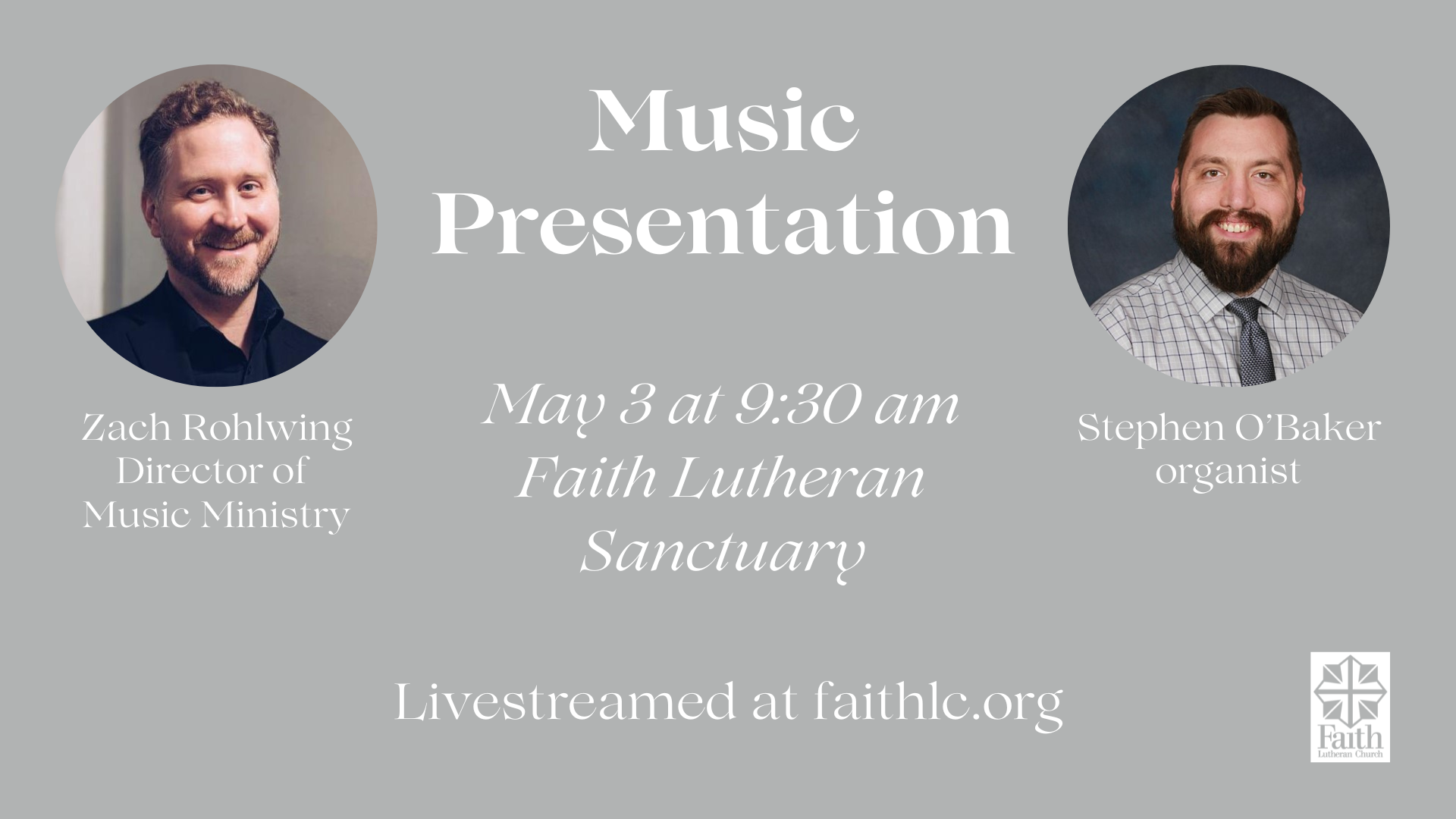 Music Presentation

Zach Rohlwing
Director of Music Ministry

May 3 at 9:30 am
Faith Lutheran Sanctuary

Stephen O'Baker
organist

Livestreamed at faithlc.org

Faith
Lutheran Church